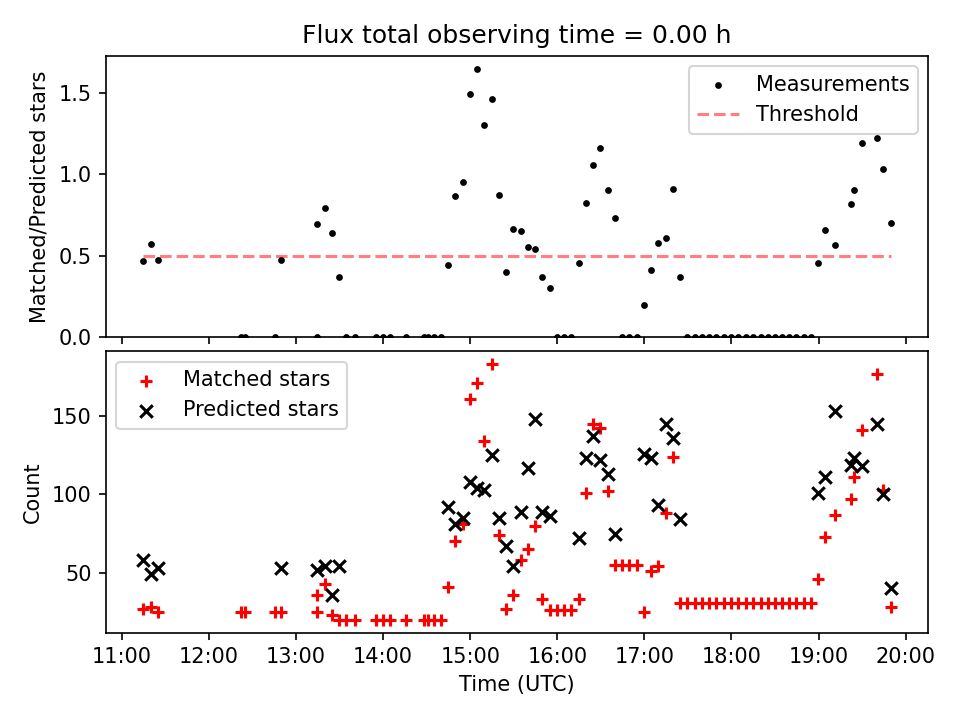 Flux total observing time = 0.00 h

Matched/Predicted stars

1.5
1.0
0.5
0.0

Measurements
Threshold

Matched stars
Predicted stars

Count

150
100
50

11:00 12:00 13:00 14:00 15:00 16:00 17:00 18:00 19:00 20:00

Time (UTC)